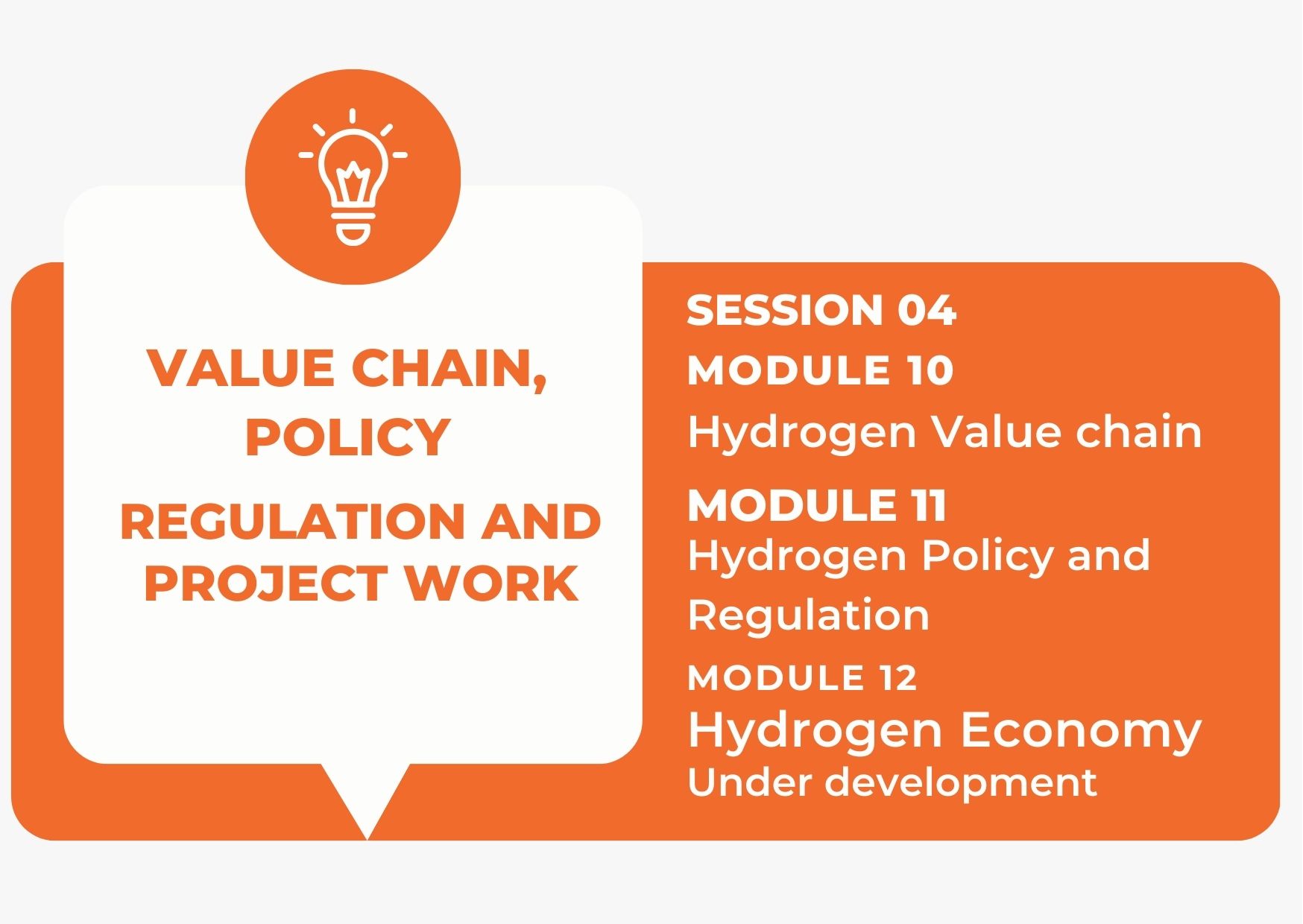 VALUE CHAIN, POLICY

REGULATION AND PROJECT WORK

SESSION 04

MODULE 10

Hydrogen Value chain

MODULE 11

Hydrogen Policy and Regulation

MODULE 12

Hydrogen Economy

Under development